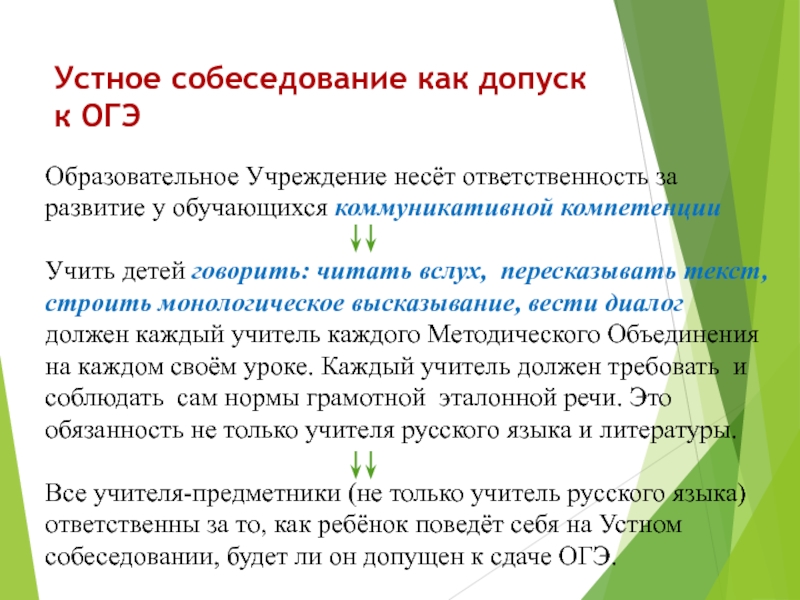 Устное собеседование как допуск к ОГЭ

Образовательное Учреждение несёт ответственность за развитие у обучающихся коммуникативной компетенции

↓↓

Учить детей говорить: читать вслух, пересказывать текст, строить монологическое высказывание, вести диалог должен каждый учитель каждого Методического Объединения на каждом своём уроке. Каждый учитель должен требовать и соблюдать сам нормы грамотной эталонной речи. Это обязанность не только учителя русского языка и литературы.

↓↓

Все учителя-предметники (не только учитель русского языка) ответственны за то, как ребёнок поведёт себя на Устном собеседовании, будет ли он допущен к сдаче ОГЭ.